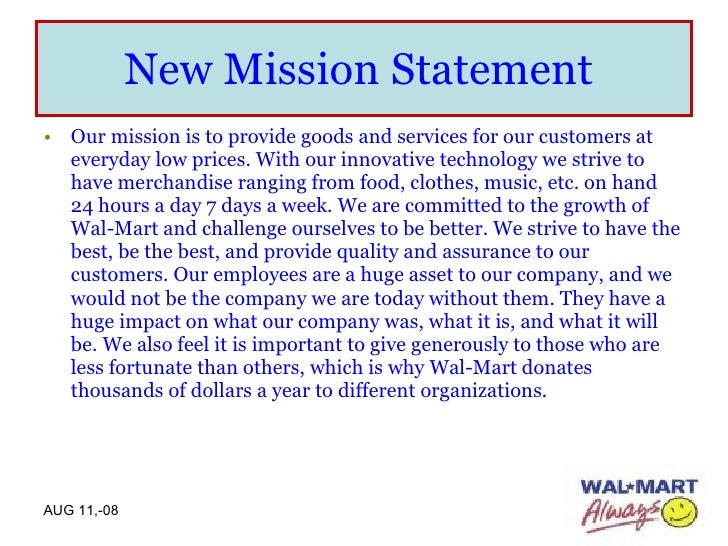 New Mission Statement

• Our mission is to provide goods and services for our customers at everyday low prices. With our innovative technology we strive to have merchandise ranging from food, clothes, music, etc. on hand 24 hours a day 7 days a week. We are committed to the growth of Wal-Mart and challenge ourselves to be better. We strive to have the best, be the best, and provide quality and assurance to our customers. Our employees are a huge asset to our company, and we would not be the company we are today without them. They have a huge impact on what our company was, what it is, and what it will be. We also feel it is important to give generously to those who are less fortunate than others, which is why Wal-Mart donates thousands of dollars a year to different organizations.

AUG 11,-08

WAL★MART
Always